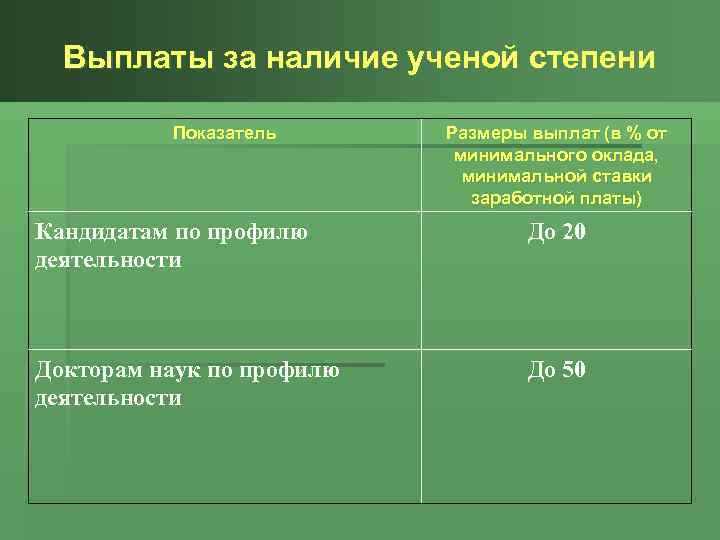 Выплаты за наличие ученой степени

| Показатель | Размеры выплат (в % от минимального оклада, минимальной ставки заработной платы) |
|---|---|
| Кандидатам по профилю деятельности | До 20 |
| Докторам наук по профилю деятельности | До 50 |